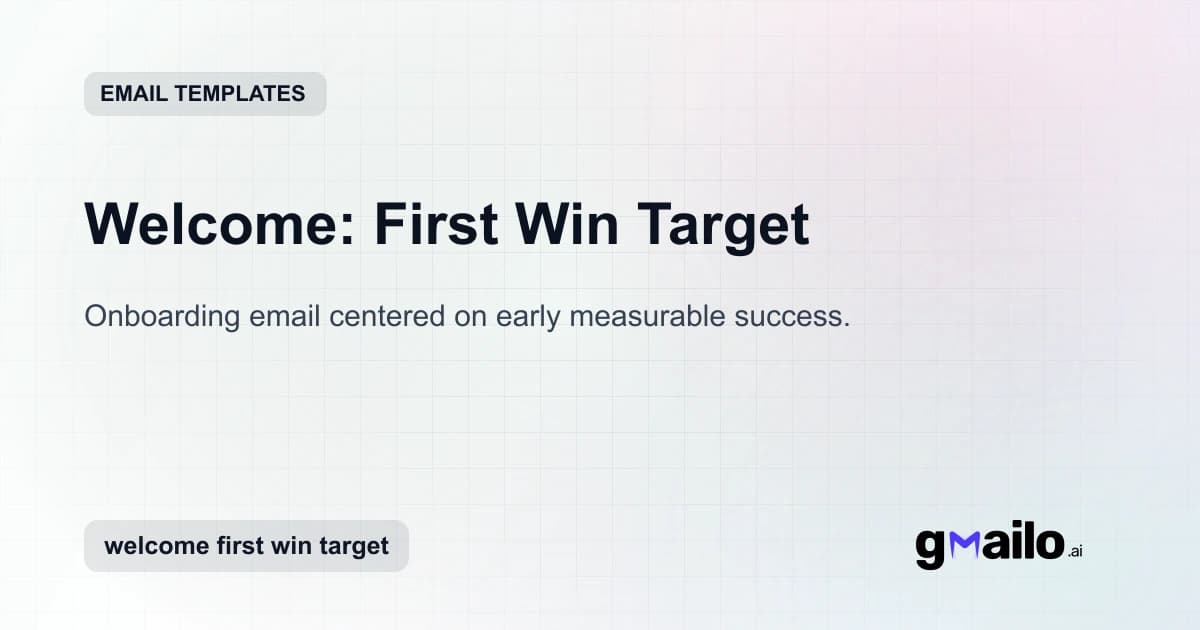 EMAIL TEMPLATES

Welcome: First Win Target

Onboarding email centered on early measurable success.

welcome first win target

gmailo.ai